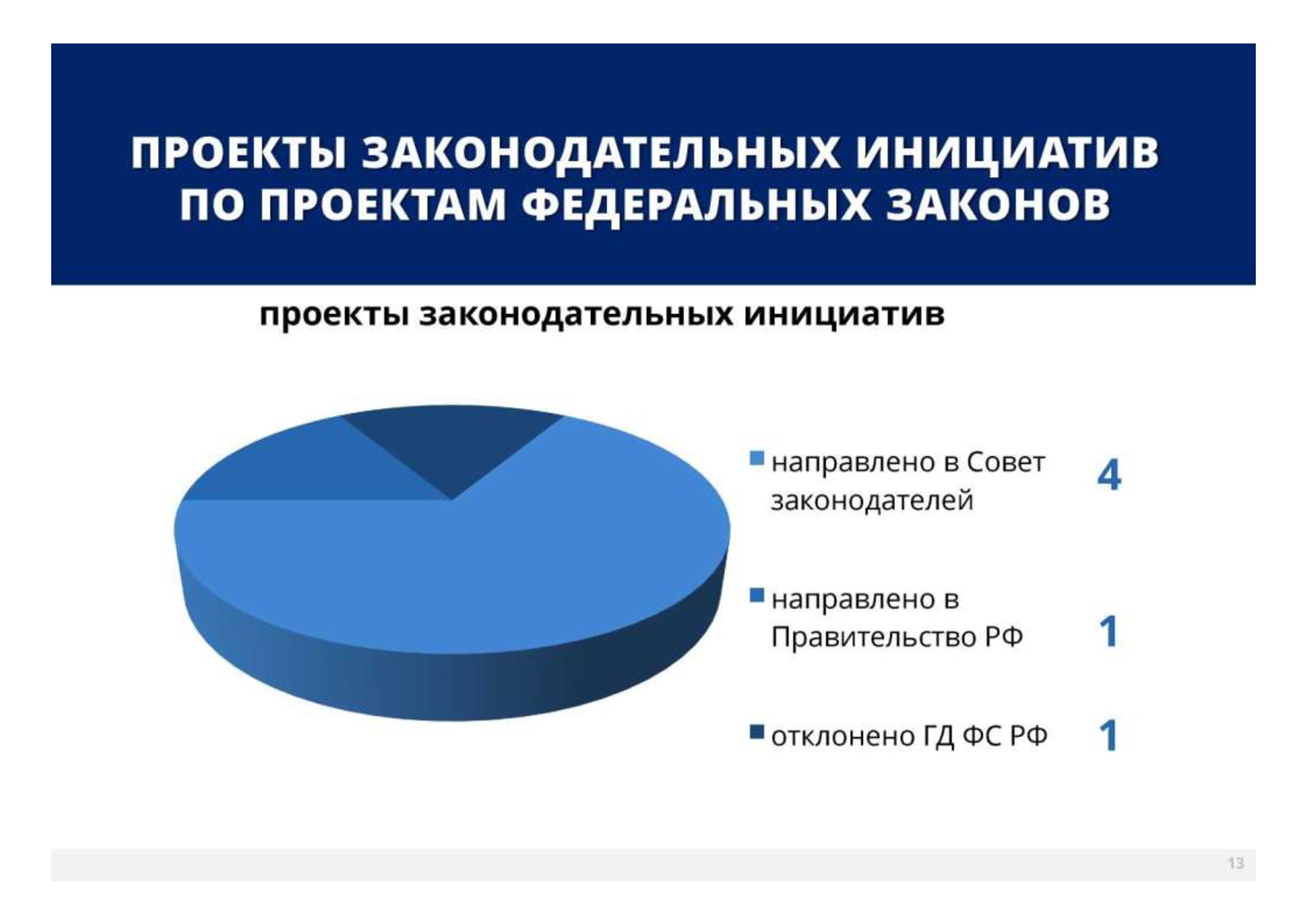 ПРОЕКТЫ ЗАКОНОДАТЕЛЬНЫХ ИНИЦИАТИВ ПО ПРОЕКТАМ ФЕДЕРАЛЬНЫХ ЗАКОНОВ

проекты законодательных инициатив

направлено в Совет законодателей 4

направлено в Правительство РФ 1

отклонено ГД ФС РФ 1

13